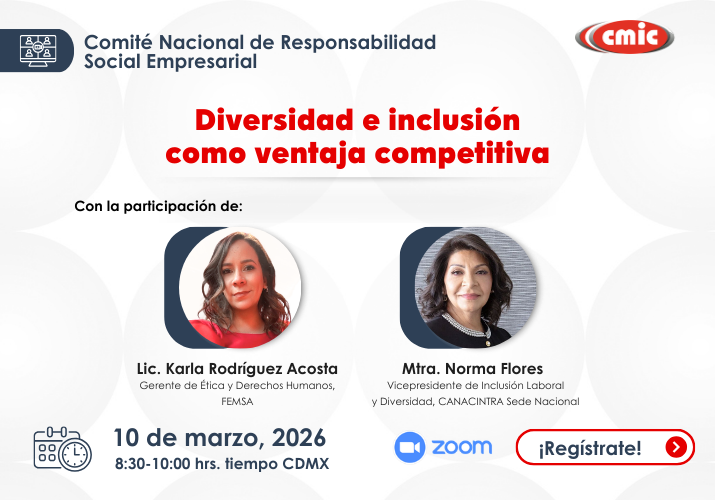 Comité Nacional de Responsabilidad Social Empresarial

cmic

Diversidad e inclusión como ventaja competitiva

Con la participación de:

Lic. Karla Rodríguez Acosta
Gerente de Ética y Derechos Humanos, FEMSA

Mtra. Norma Flores
Vicepresidente de Inclusión Laboral y Diversidad, CANACINTRA Sede Nacional

10 de marzo, 2026
8:30-10:00 hrs. tiempo CDMX

zoom

¡Regístrate!